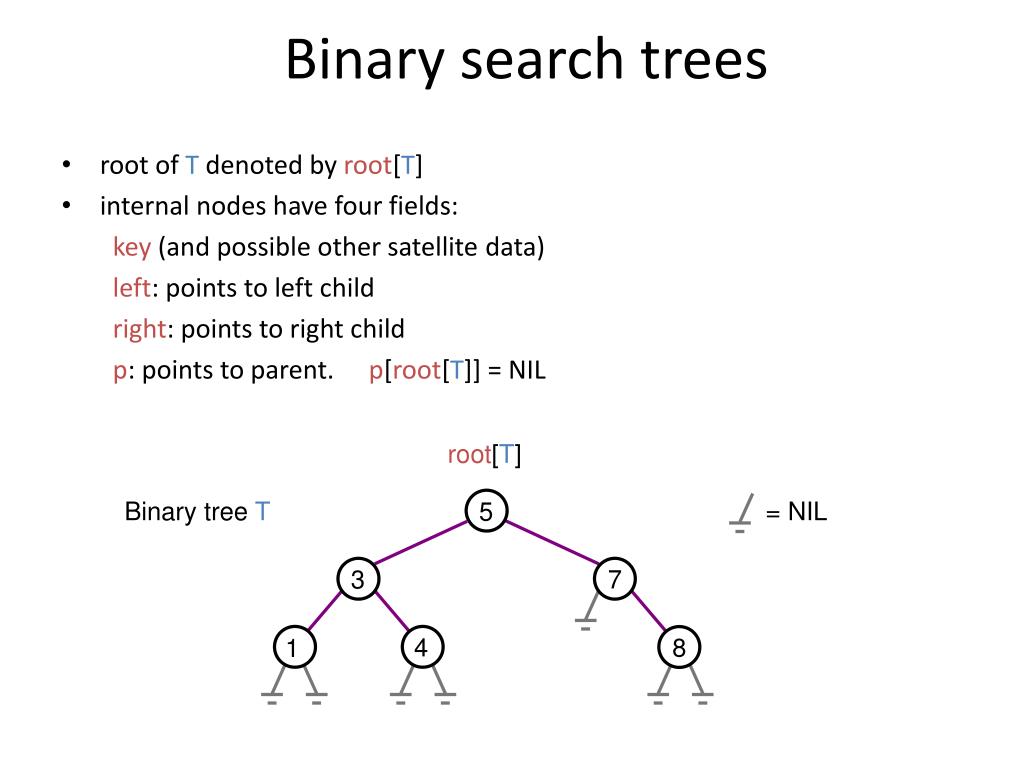 Binary search trees

• root of T denoted by root[T]
• internal nodes have four fields:
  key (and possible other satellite data)
  left: points to left child
  right: points to right child
  p: points to parent. p[root[T]] = NIL

root[T]

Binary tree T

= NIL

5
3
7
1
4
8